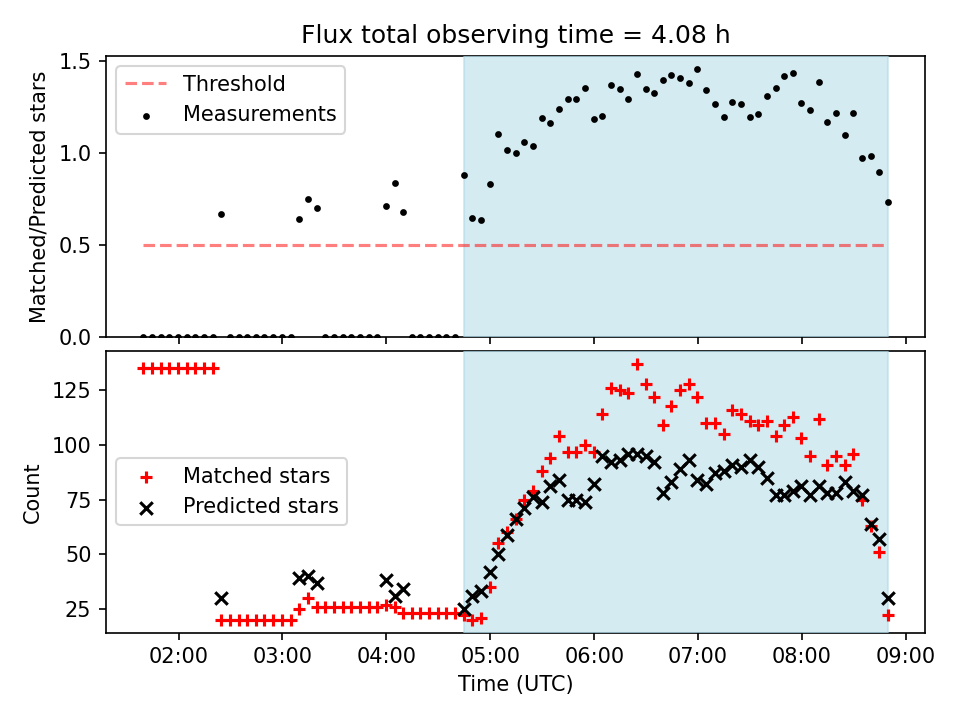 Flux total observing time = 4.08 h

Threshold
Measurements

Matched/Predicted stars

1.5
1.0
0.5
0.0

Matched stars
Predicted stars

Count

125
100
75
50
25

02:00 03:00 04:00 05:00 06:00 07:00 08:00 09:00

Time (UTC)